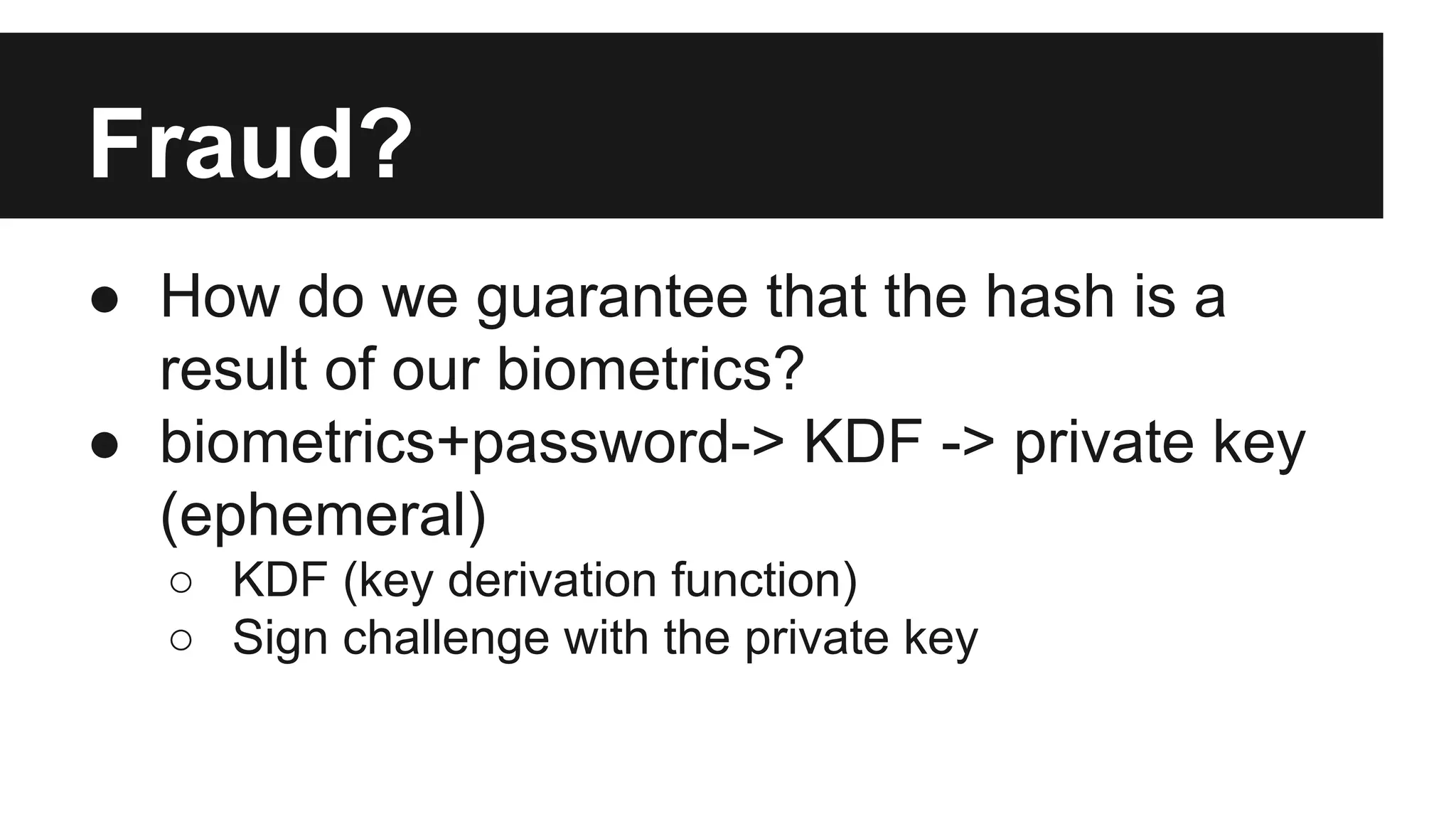 Fraud?

● How do we guarantee that the hash is a result of our biometrics?
● biometrics+password-> KDF -> private key (ephemeral)
○ KDF (key derivation function)
○ Sign challenge with the private key